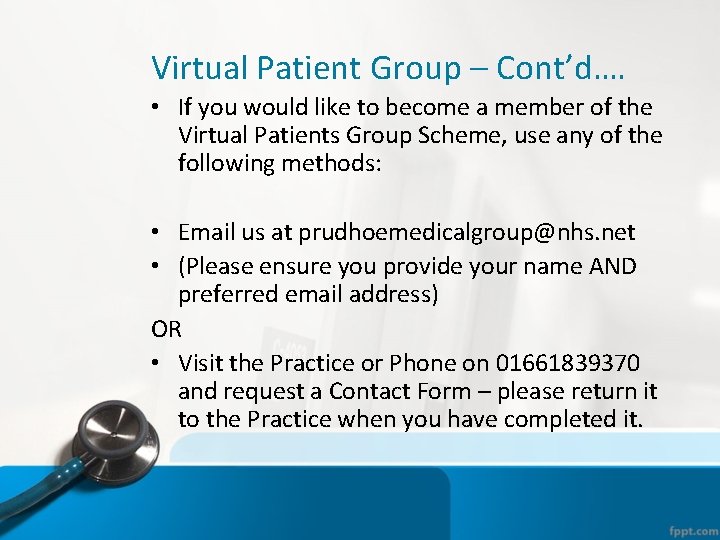 Virtual Patient Group – Cont'd….

• If you would like to become a member of the Virtual Patients Group Scheme, use any of the following methods:

• Email us at prudhoemedicalgroup@nhs.net
• (Please ensure you provide your name AND preferred email address)

OR

• Visit the Practice or Phone on 01661839370 and request a Contact Form – please return it to the Practice when you have completed it.

fppt.com